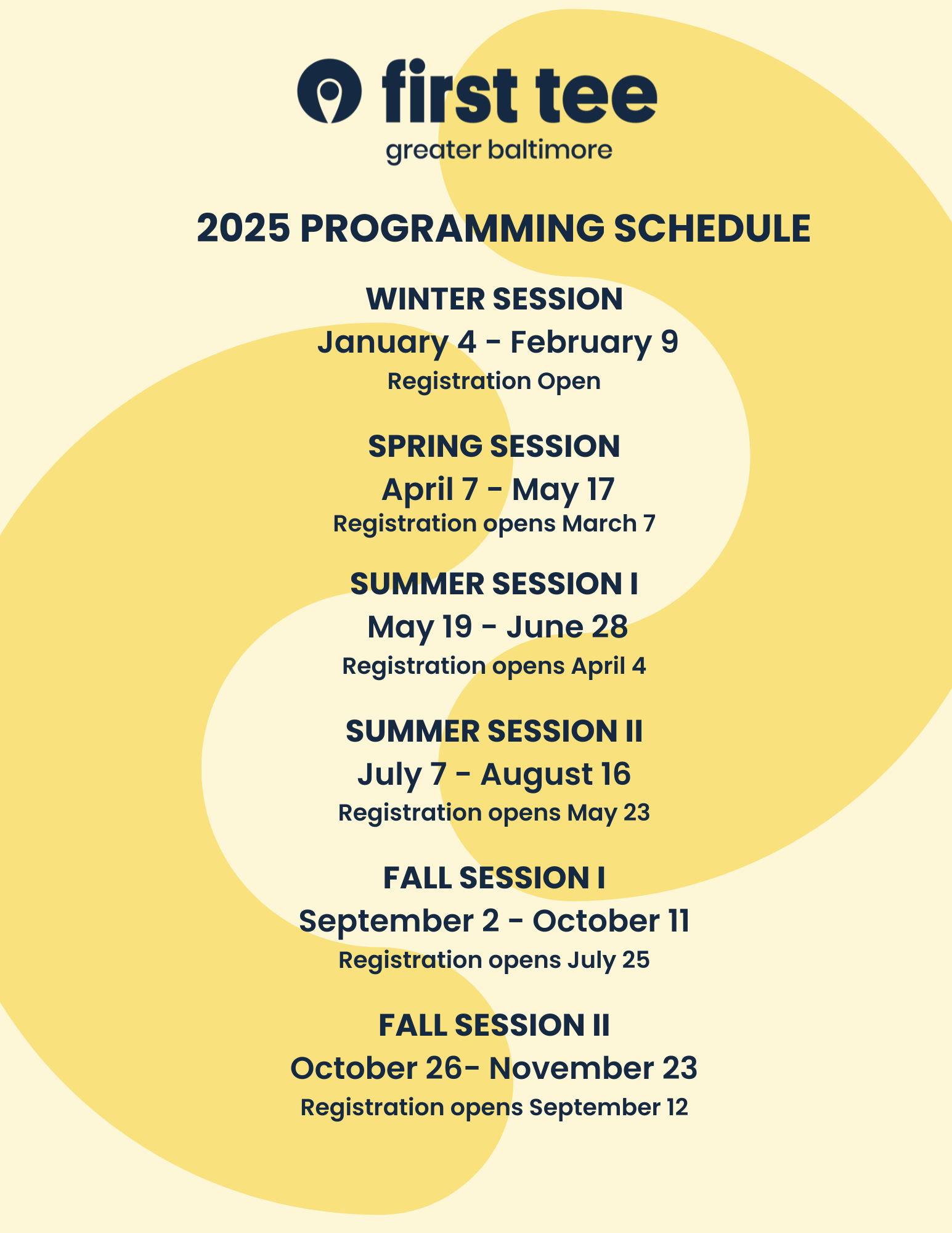 first tee
greater baltimore

2025 PROGRAMMING SCHEDULE

WINTER SESSION
January 4 - February 9
Registration Open

SPRING SESSION
April 7 - May 17
Registration opens March 7

SUMMER SESSION I
May 19 - June 28
Registration opens April 4

SUMMER SESSION II
July 7 - August 16
Registration opens May 23

FALL SESSION I
September 2 - October 11
Registration opens July 25

FALL SESSION II
October 26- November 23
Registration opens September 12